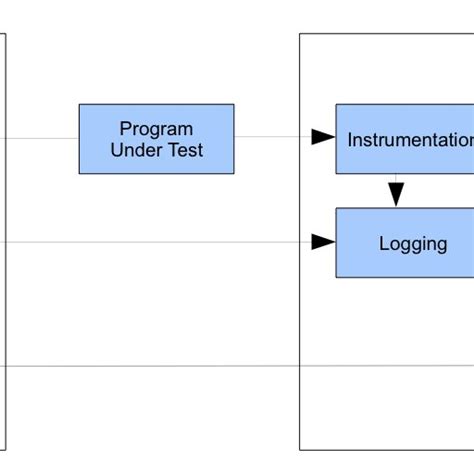 Program Under Test

Instrumentation

Logging